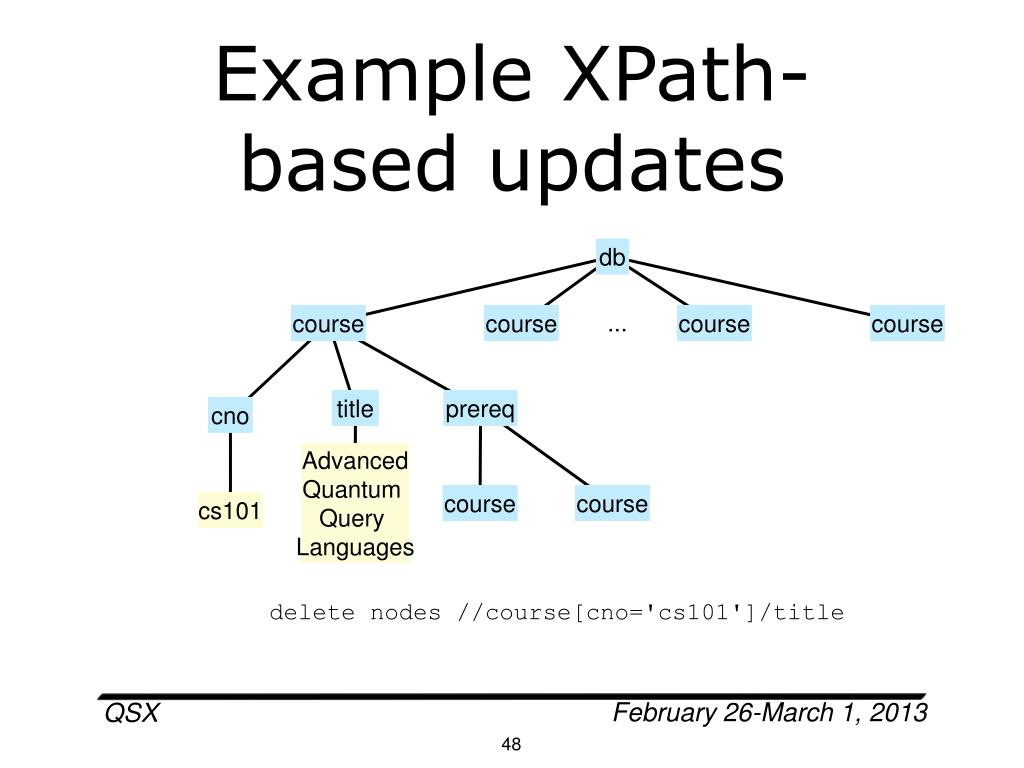 Example XPath-based updates

db

course

course

...

course

course

cno

title

prereq

cs101

Advanced Quantum Query Languages

course

course

delete nodes //course[cno='cs101']/title

QSX

February 26-March 1, 2013

48